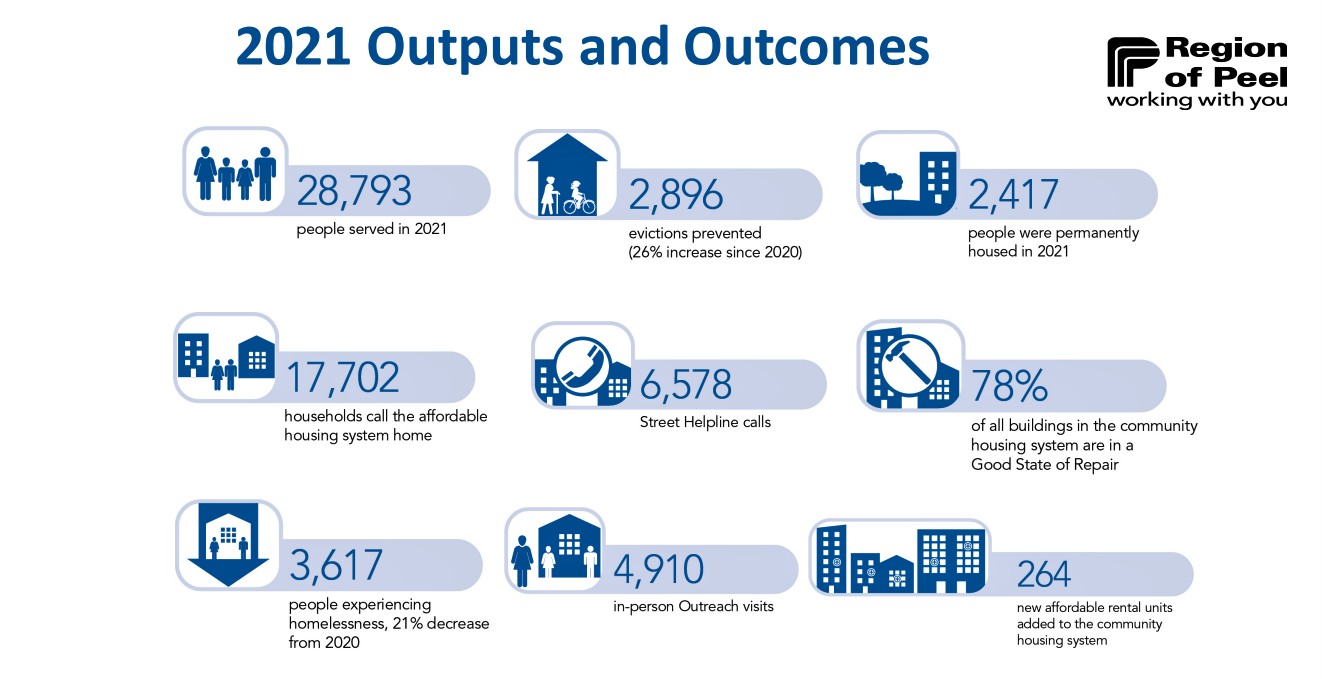 2021 Outputs and Outcomes

Region of Peel
working with you

28,793
people served in 2021

2,896
evictions prevented (26% increase since 2020)

2,417
people were permanently housed in 2021

17,702
households call the affordable housing system home

6,578
Street Helpline calls

78%
of all buildings in the community housing system are in a Good State of Repair

3,617
people experiencing homelessness, 21% decrease from 2020

4,910
in-person Outreach visits

264
new affordable rental units added to the community housing system